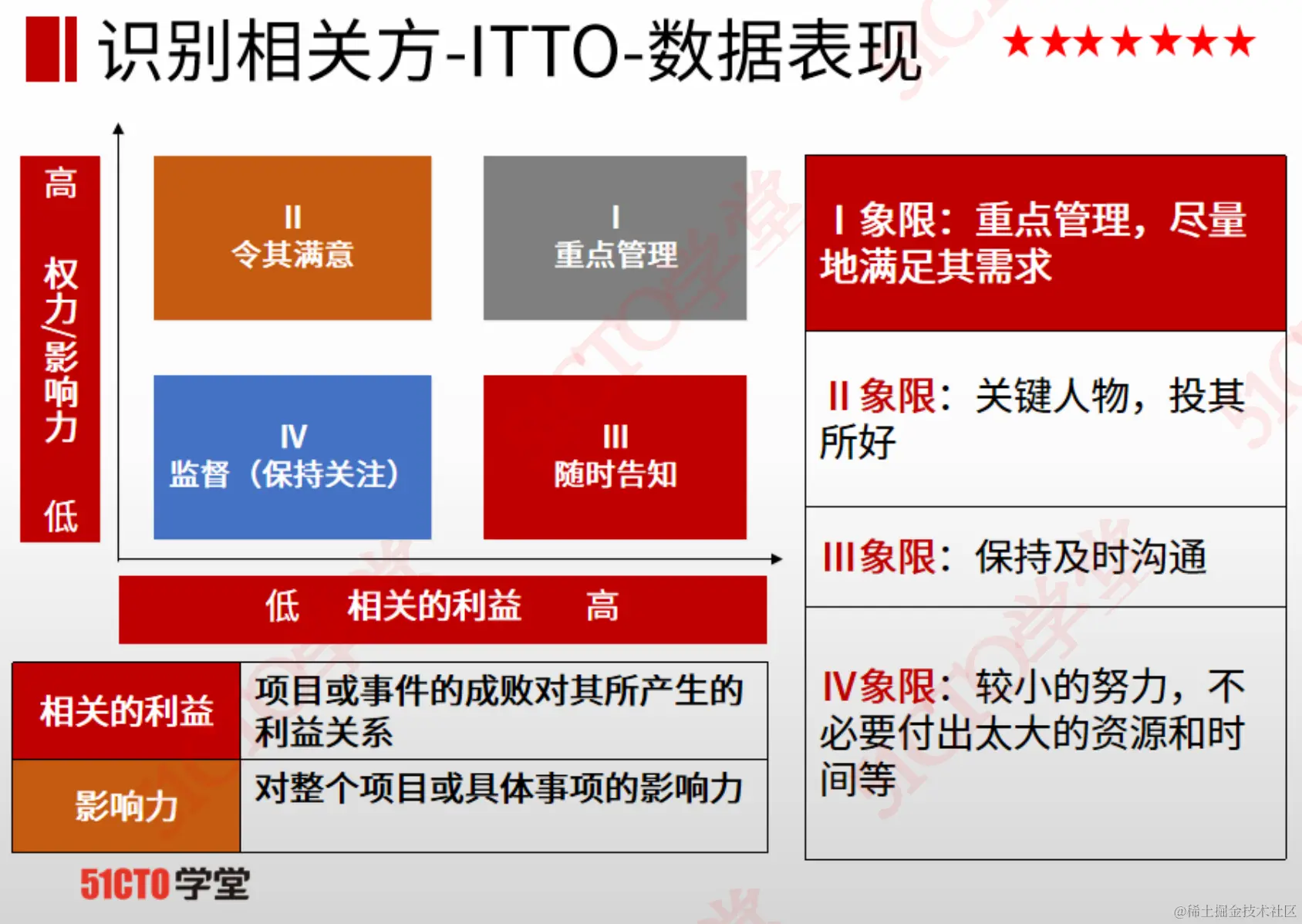 识别相关方-ITTO-数据表现 ★★★★★★★

高

权力/影响力

低

II
令其满意

I
重点管理

IV
监督（保持关注）

III
随时告知

低 相关的利益 高

| 相关的利益 | 项目或事件的成败对其所产生的利益关系 |
|---|---|
| 影响力 | 对整个项目或具体事项的影响力 |

I 象限：重点管理，尽量地满足其需求

II 象限：关键人物，投其所好

III象限：保持及时沟通

IV象限：较小的努力，不必要付出太大的资源和时间等

51CTO学堂

@稀土掘金技术社区